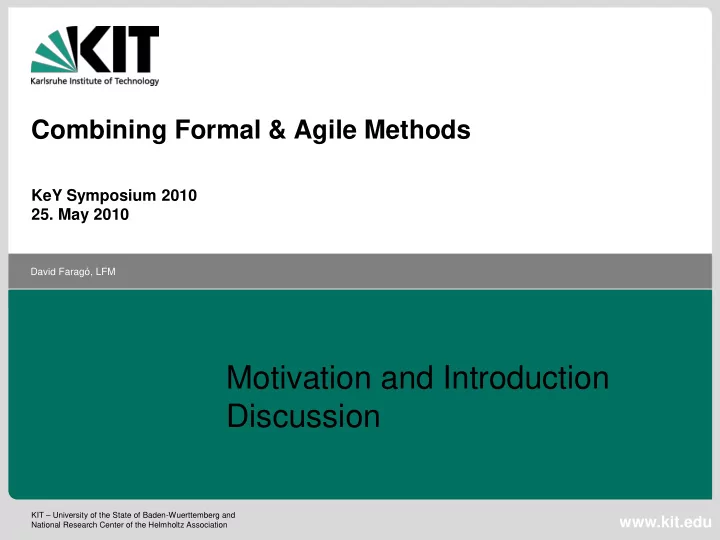 KIT
Karlsruhe Institute of Technology

Combining Formal & Agile Methods

KeY Symposium 2010
25. May 2010

David Faragó, LFM

Motivation and Introduction
Discussion

KIT – University of the State of Baden-Wuerttemberg and National Research Center of the Helmholtz Association

www.kit.edu